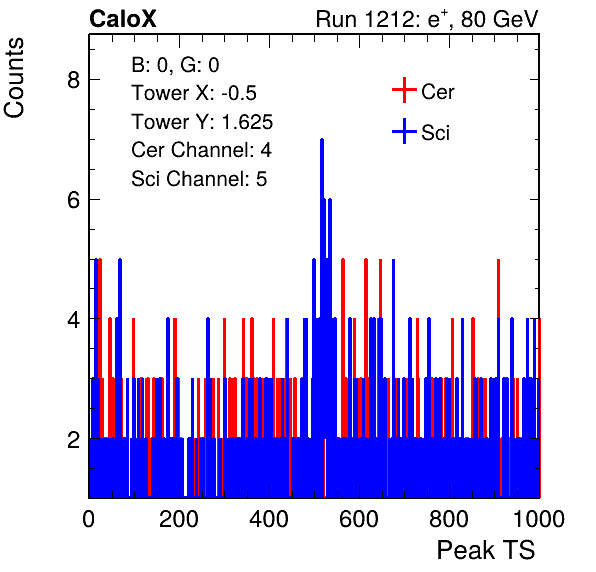 CaloX

Run 1212: $e^{+}$, 80 GeV

Counts

B: 0, G: 0
Tower X: -0.5
Tower Y: 1.625
Cer Channel: 4
Sci Channel: 5

Cer
Sci

8
6
4
2

0
200
400
600
800
1000

Peak TS